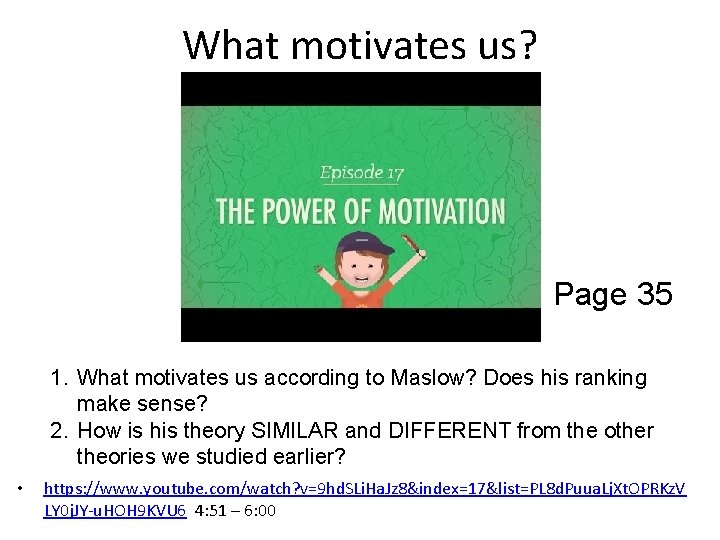 What motivates us?

Episode 17

THE POWER OF MOTIVATION

Page 35

1. What motivates us according to Maslow? Does his ranking make sense?
2. How is his theory SIMILAR and DIFFERENT from the other theories we studied earlier?

• https://www.youtube.com/watch?v=9hdSLiHaJz8&index=17&list=PL8dPuuaLjXtOPRKzVLY0jJY-uHOH9KVU6 4:51 – 6:00